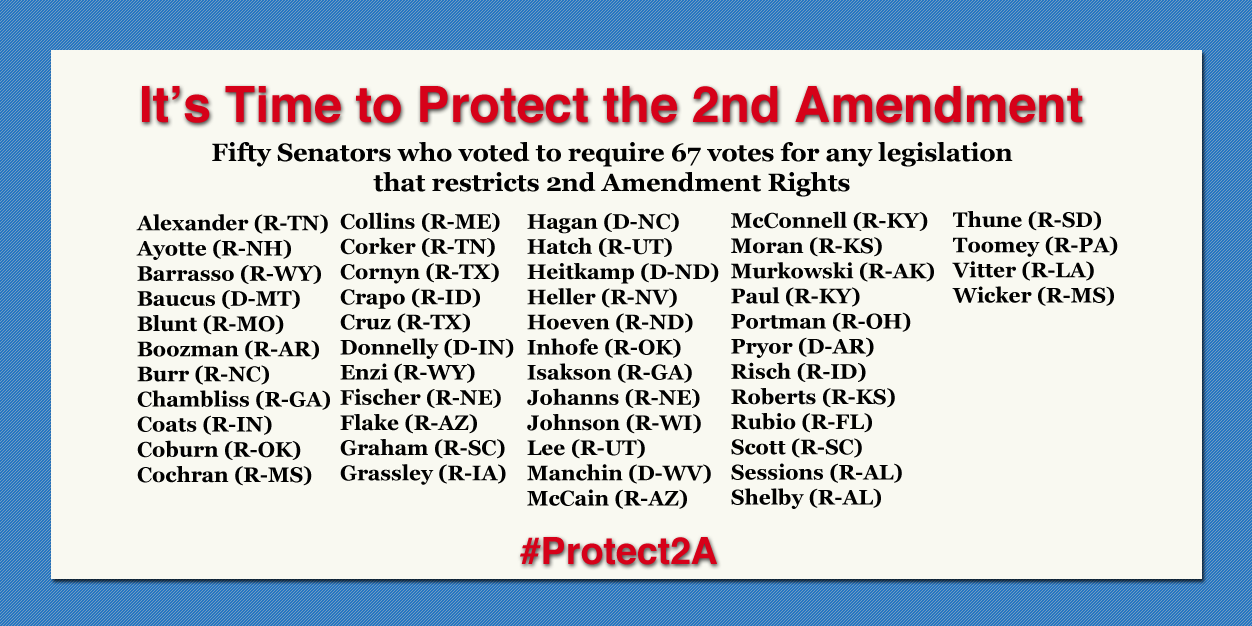 It's Time to Protect the 2nd Amendment

Fifty Senators who voted to require 67 votes for any legislation that restricts 2nd Amendment Rights

Alexander (R-TN)
Ayotte (R-NH)
Barrasso (R-WY)
Baucus (D-MT)
Blunt (R-MO)
Boozman (R-AR)
Burr (R-NC)
Chambliss (R-GA)
Coats (R-IN)
Coburn (R-OK)
Cochran (R-MS)

Collins (R-ME)
Corker (R-TN)
Cornyn (R-TX)
Crapo (R-ID)
Cruz (R-TX)
Donnelly (D-IN)
Enzi (R-WY)
Fischer (R-NE)
Flake (R-AZ)
Graham (R-SC)
Grassley (R-IA)

Hagan (D-NC)
Hatch (R-UT)
Heitkamp (D-ND)
Heller (R-NV)
Hoeven (R-ND)
Inhofe (R-OK)
Isakson (R-GA)
Johanns (R-NE)
Johnson (R-WI)
Lee (R-UT)
Manchin (D-WV)
McCain (R-AZ)

McConnell (R-KY)
Moran (R-KS)
Murkowski (R-AK)
Paul (R-KY)
Portman (R-OH)
Pryor (D-AR)
Risch (R-ID)
Roberts (R-KS)
Rubio (R-FL)
Scott (R-SC)
Sessions (R-AL)
Shelby (R-AL)

Thune (R-SD)
Toomey (R-PA)
Vitter (R-LA)
Wicker (R-MS)

#Protect2A